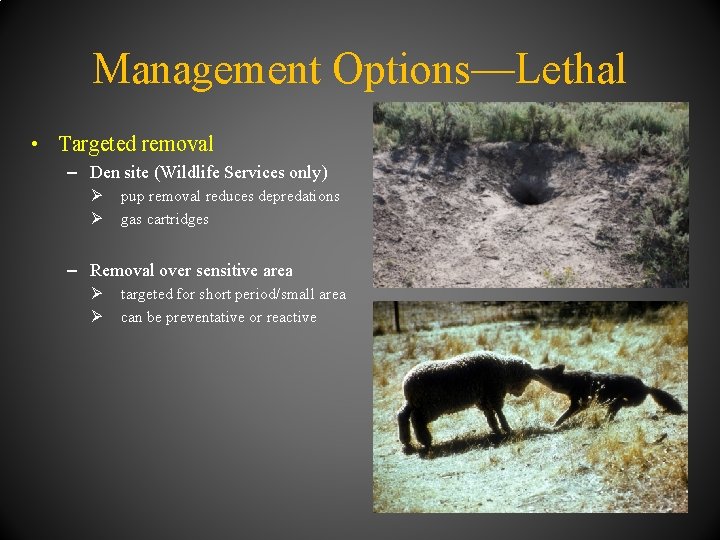 Management Options—Lethal

• Targeted removal
– Den site (Wildlife Services only)
➢ pup removal reduces depredations
➢ gas cartridges

– Removal over sensitive area
➢ targeted for short period/small area
➢ can be preventative or reactive